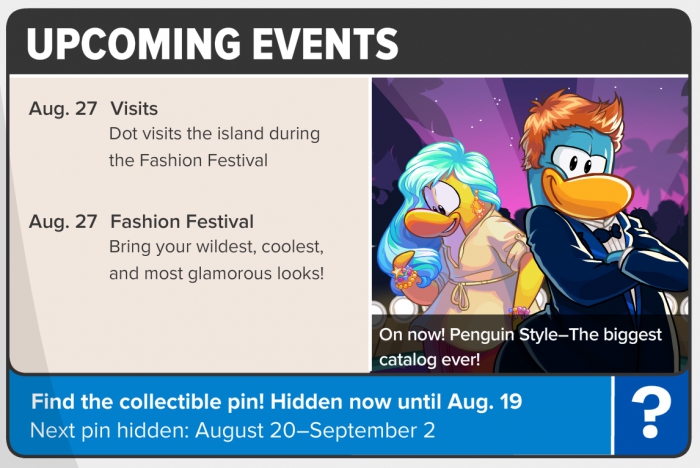 UPCOMING EVENTS

Aug. 27 Visits
Dot visits the island during the Fashion Festival

Aug. 27 Fashion Festival
Bring your wildest, coolest, and most glamorous looks!

On now! Penguin Style–The biggest catalog ever!

Find the collectible pin! Hidden now until Aug. 19
Next pin hidden: August 20–September 2

?